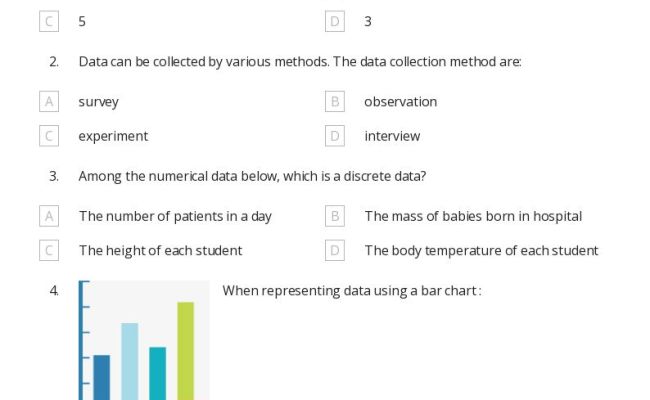 C 5
D 3

2. Data can be collected by various methods. The data collection method are:

A survey
B observation
C experiment
D interview

3. Among the numerical data below, which is a discrete data?

A The number of patients in a day
B The mass of babies born in hospital
C The height of each student
D The body temperature of each student

4. When representing data using a bar chart: